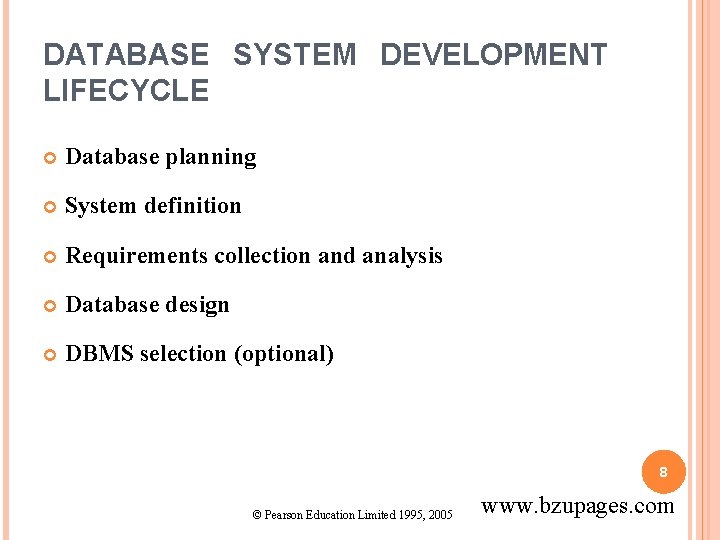 DATABASE SYSTEM DEVELOPMENT LIFECYCLE

Database planning

System definition

Requirements collection and analysis

Database design

DBMS selection (optional)

8

© Pearson Education Limited 1995, 2005

www.bzupages.com